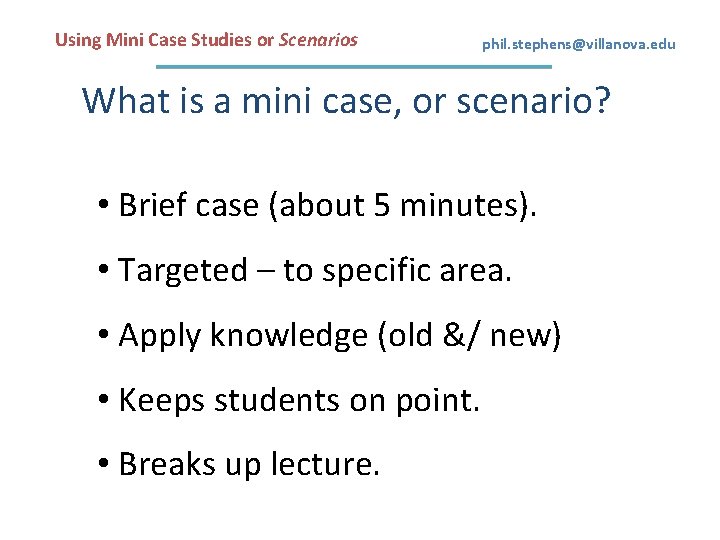 Using Mini Case Studies or Scenarios

phil.stephens@villanova.edu

What is a mini case, or scenario?

• Brief case (about 5 minutes).

• Targeted – to specific area.

• Apply knowledge (old &/ new)

• Keeps students on point.

• Breaks up lecture.